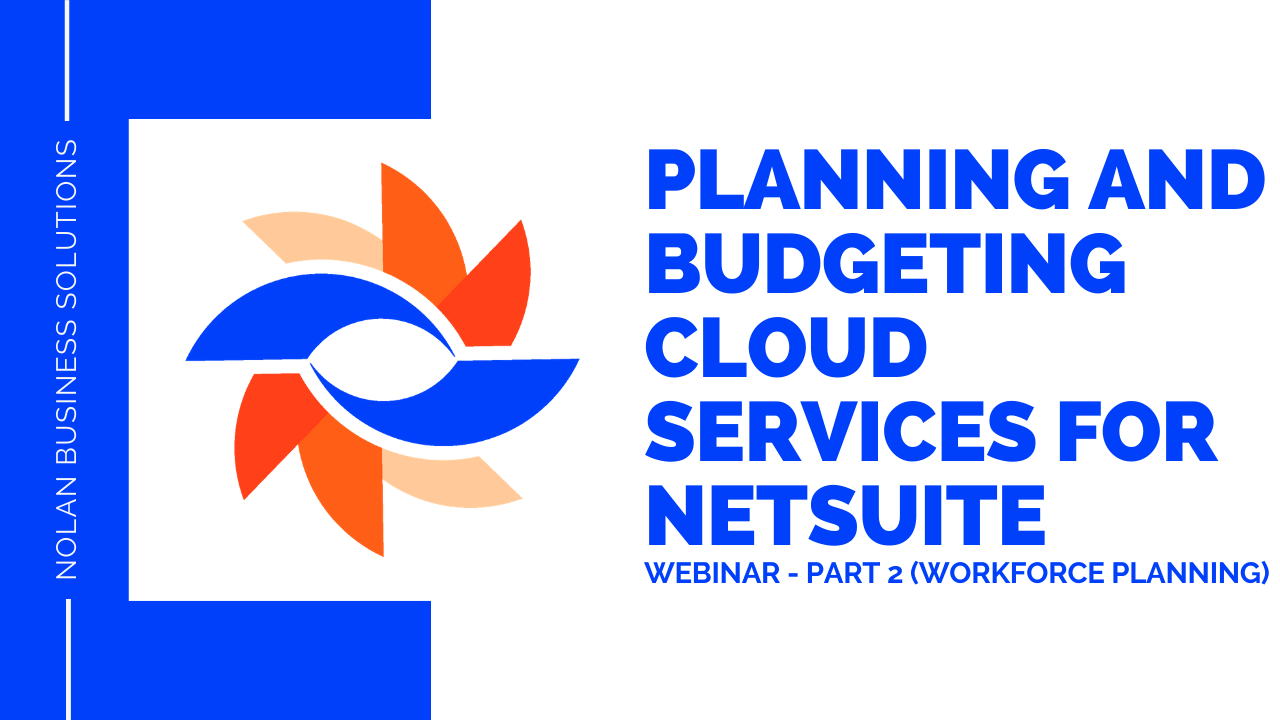 NOLAN BUSINESS SOLUTIONS

PLANNING AND BUDGETING CLOUD SERVICES FOR NETSUITE

WEBINAR - PART 2 (WORKFORCE PLANNING)